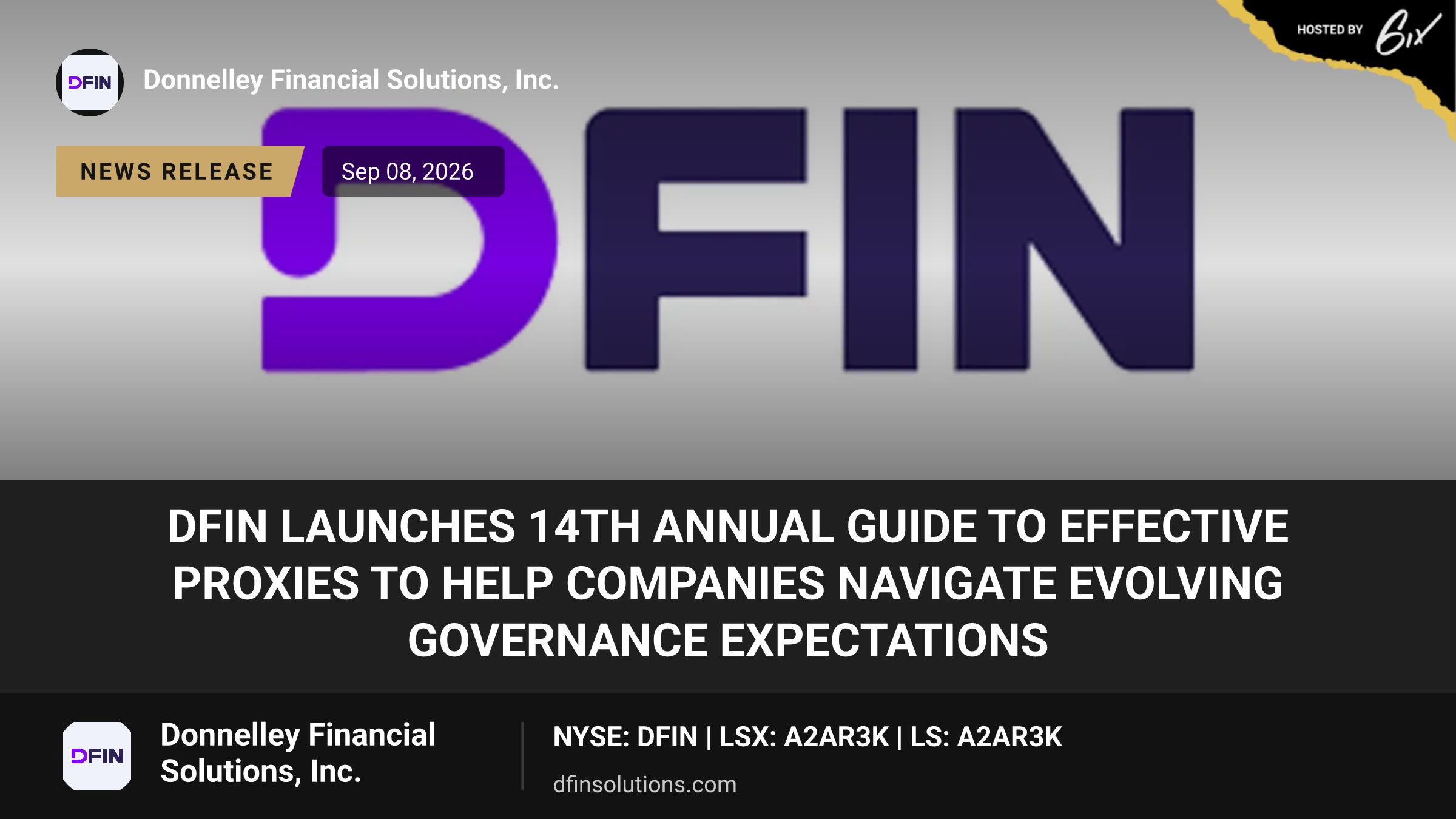 HOSTED BY 6ix

DFIN Donnelley Financial Solutions, Inc.

NEWS RELEASE Sep 08, 2026

DFIN

DFIN LAUNCHES 14TH ANNUAL GUIDE TO EFFECTIVE PROXIES TO HELP COMPANIES NAVIGATE EVOLVING GOVERNANCE EXPECTATIONS

DFIN Donnelley Financial Solutions, Inc.

NYSE: DFIN | LSX: A2AR3K | LS: A2AR3K

dfinsolutions.com